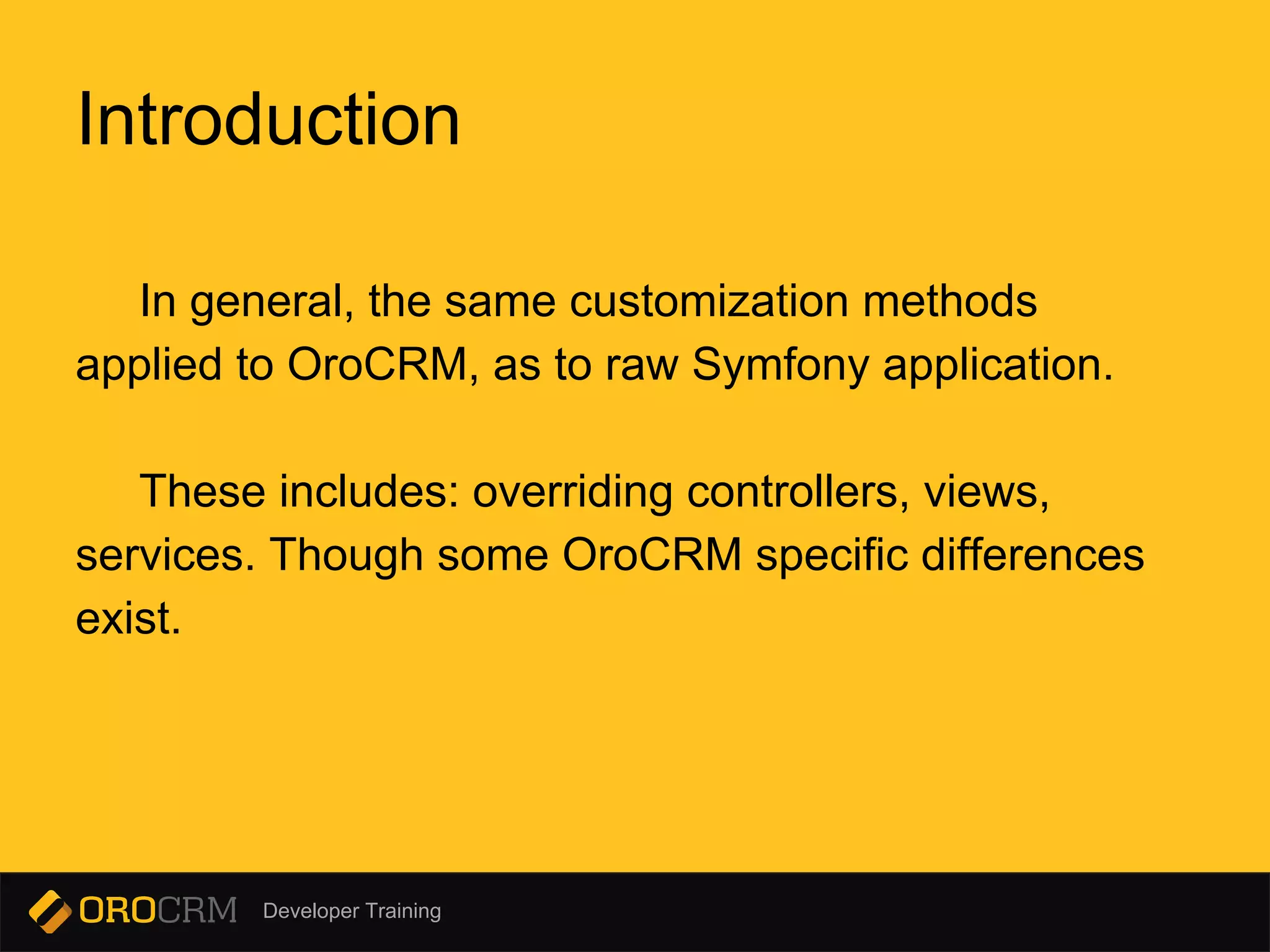 Introduction

In general, the same customization methods applied to OroCRM, as to raw Symfony application.

These includes: overriding controllers, views, services. Though some OroCRM specific differences exist.

OROCRM Developer Training